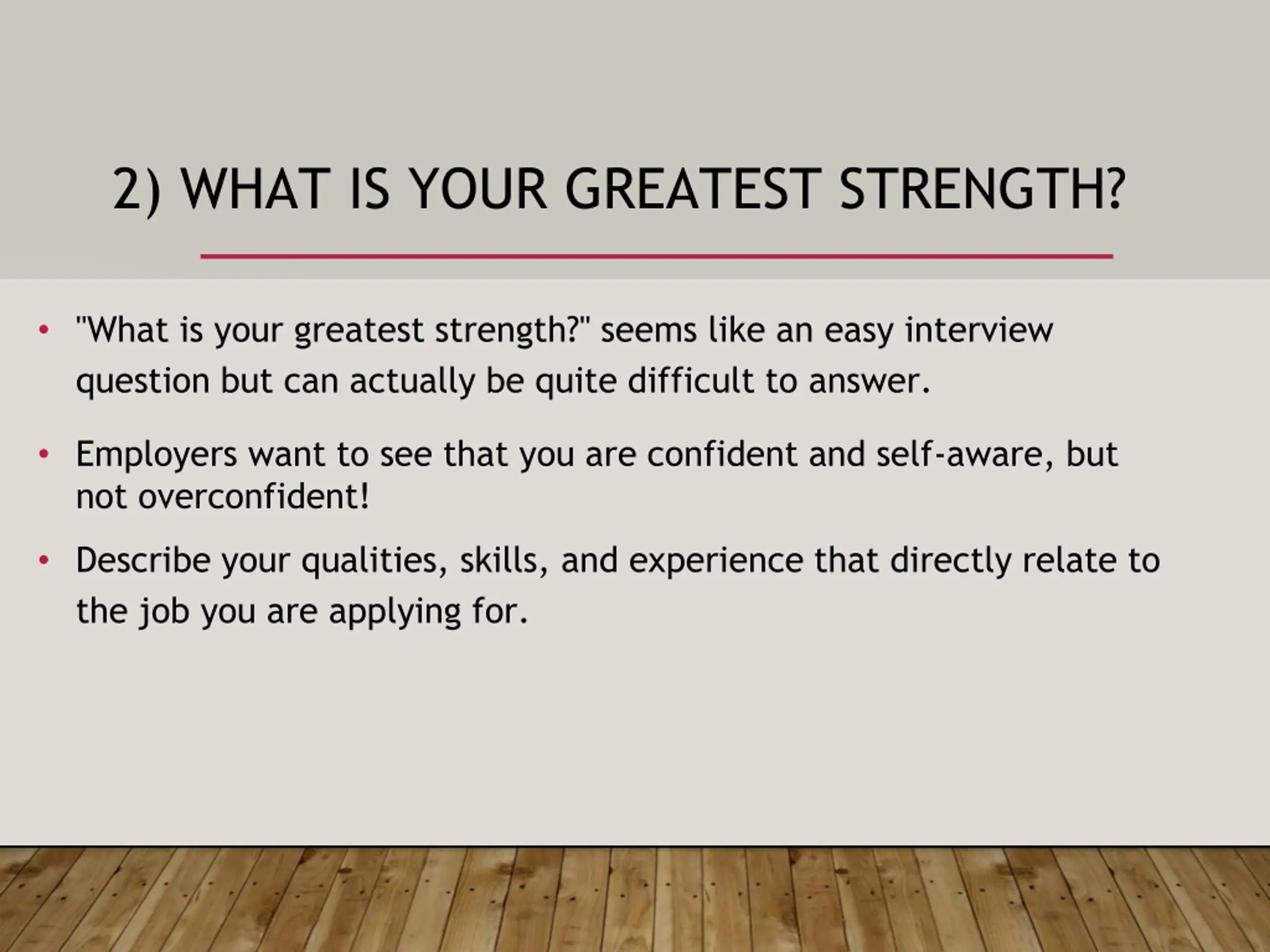 2) WHAT IS YOUR GREATEST STRENGTH?

• "What is your greatest strength?" seems like an easy interview question but can actually be quite difficult to answer.

• Employers want to see that you are confident and self-aware, but not overconfident!

• Describe your qualities, skills, and experience that directly relate to the job you are applying for.